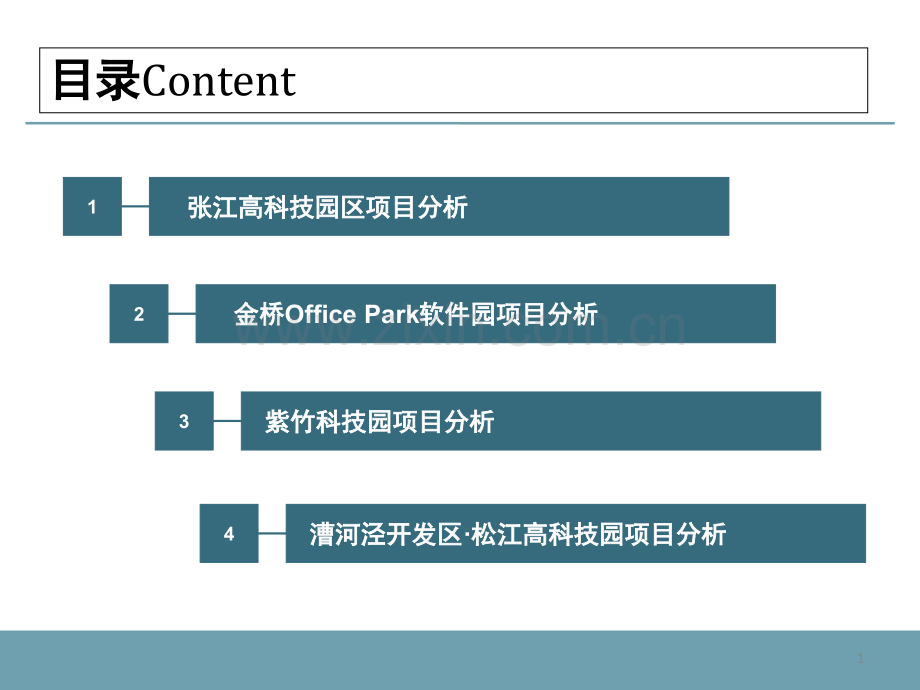 目录Content

1 张江高科技园区项目分析

2 金桥Office Park软件园项目分析

www.zixin.com.cn

3 紫竹科技园项目分析

4 漕河泾开发区·松江高科技园项目分析

1